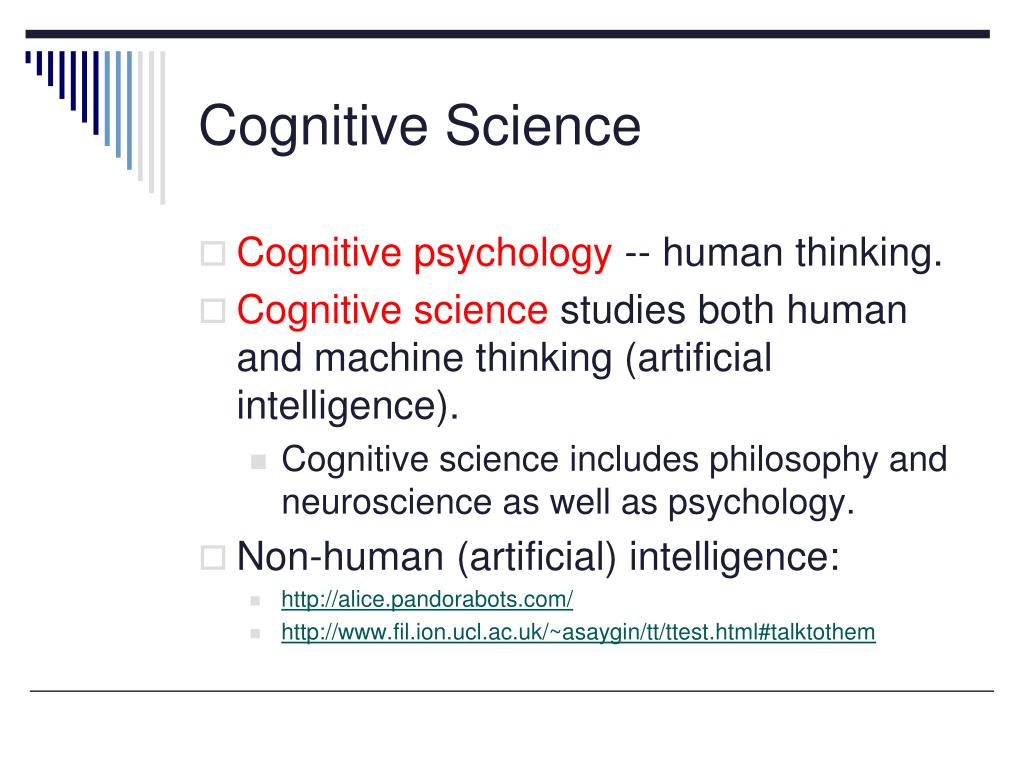 Cognitive Science

Cognitive psychology -- human thinking.

Cognitive science studies both human and machine thinking (artificial intelligence).

Cognitive science includes philosophy and neuroscience as well as psychology.

Non-human (artificial) intelligence:

http://alice.pandorabots.com/

http://www.fil.ion.ucl.ac.uk/~asaygin/tt/ttest.html#talktothem